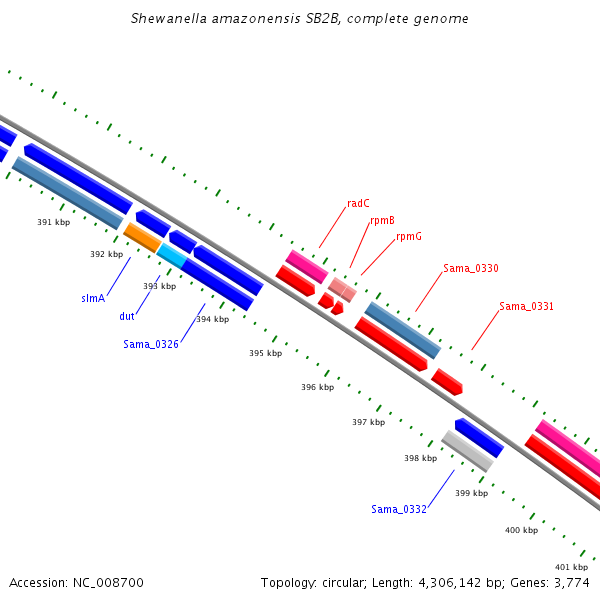 Shewanella amazonensis SB2B, complete genome

radC
rpmB
rpmG
Sama_0330
Sama_0331

391 kbp
392 kbp
393 kbp
394 kbp
395 kbp
396 kbp
397 kbp
398 kbp
399 kbp
400 kbp
401 kbp

slmA
dut
Sama_0326
Sama_0332

Accession: NC_008700

Topology: circular; Length: 4,306,142 bp; Genes: 3,774